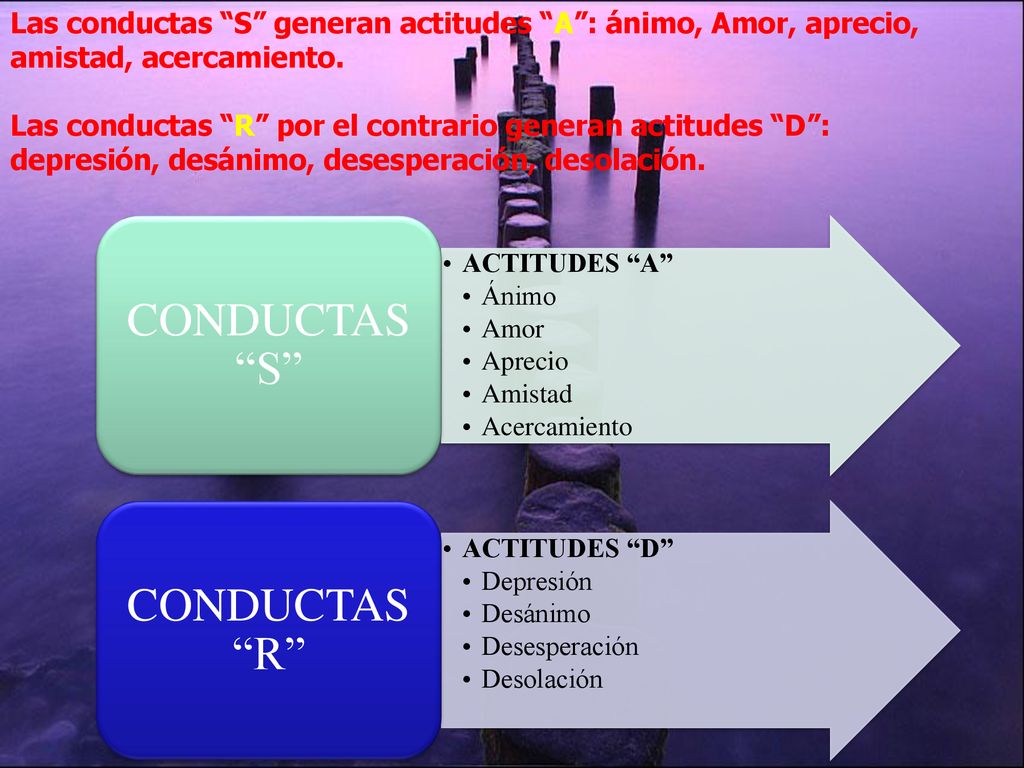 Las conductas “S” generan actitudes “A”: ánimo, Amor, aprecio, amistad, acercamiento.

Las conductas “R” por el contrario generan actitudes “D”: depresión, desánimo, desesperación, desolación.

CONDUCTAS “S”

• ACTITUDES “A”
• Ánimo
• Amor
• Aprecio
• Amistad
• Acercamiento

CONDUCTAS “R”

• ACTITUDES “D”
• Depresión
• Desánimo
• Desesperación
• Desolación